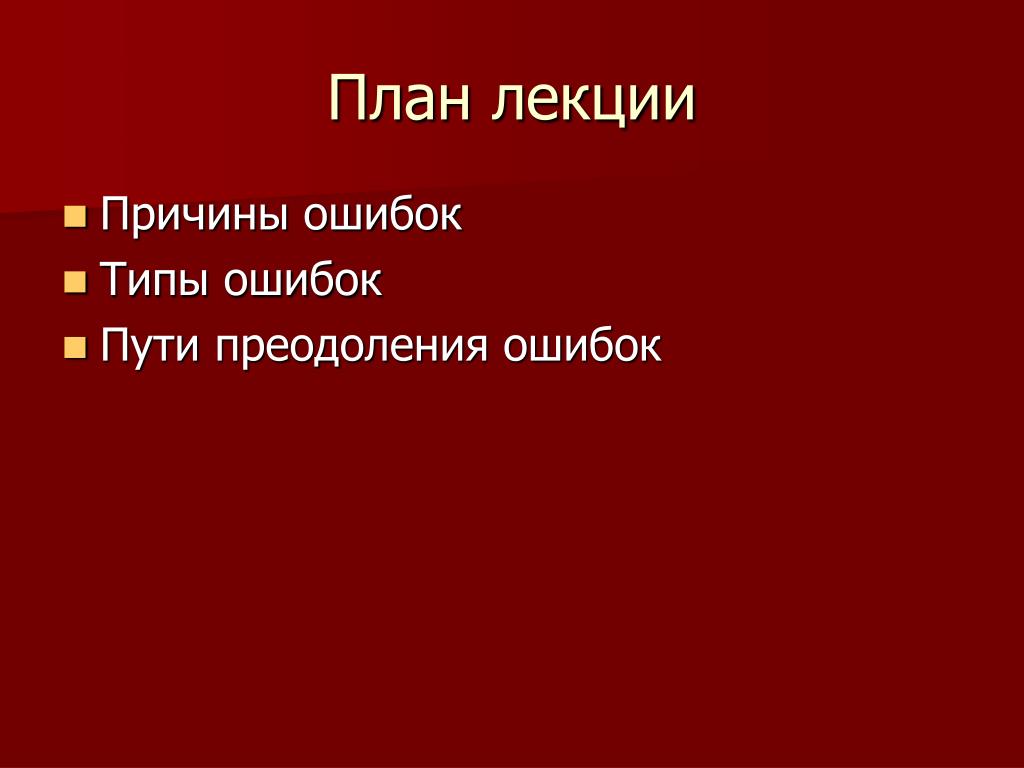 План лекции

Причины ошибок
Типы ошибок
Пути преодоления ошибок